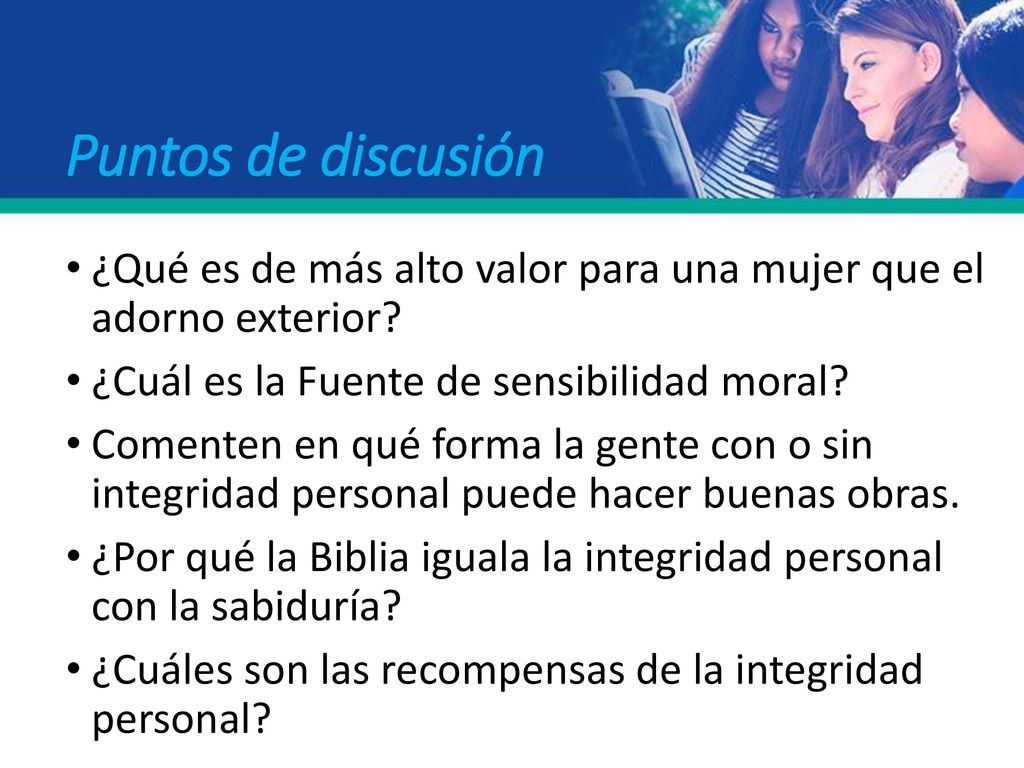 Puntos de discusión

• ¿Qué es de más alto valor para una mujer que el adorno exterior?
• ¿Cuál es la Fuente de sensibilidad moral?
• Comenten en qué forma la gente con o sin integridad personal puede hacer buenas obras.
• ¿Por qué la Biblia iguala la integridad personal con la sabiduría?
• ¿Cuáles son las recompensas de la integridad personal?